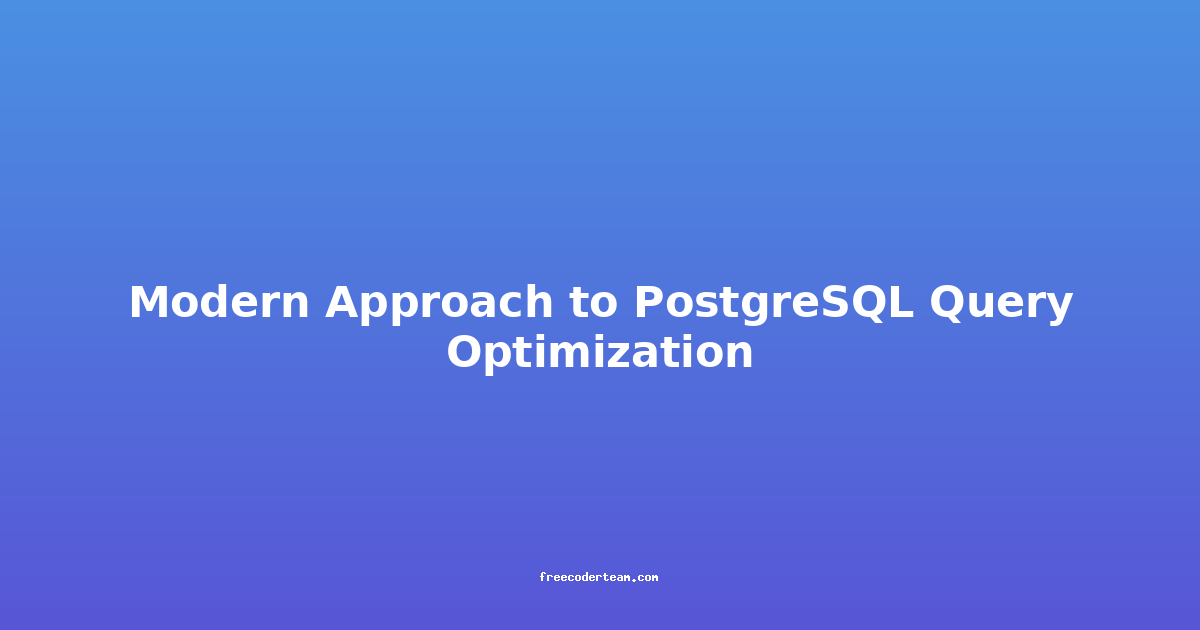 Modern Approach to PostgreSQL Query Optimization

freecoderteam.com